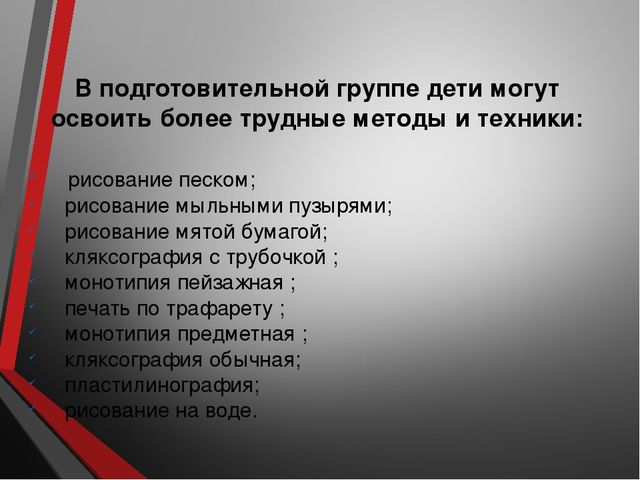 В подготовительной группе дети могут освоить более трудные методы и техники:

рисование песком;
рисование мыльными пузырями;
рисование мятой бумагой;
кляксография с трубочкой ;
монотипия пейзажная ;
печать по трафарету ;
монотипия предметная ;
кляксография обычная;
пластилинография;
рисование на воде.